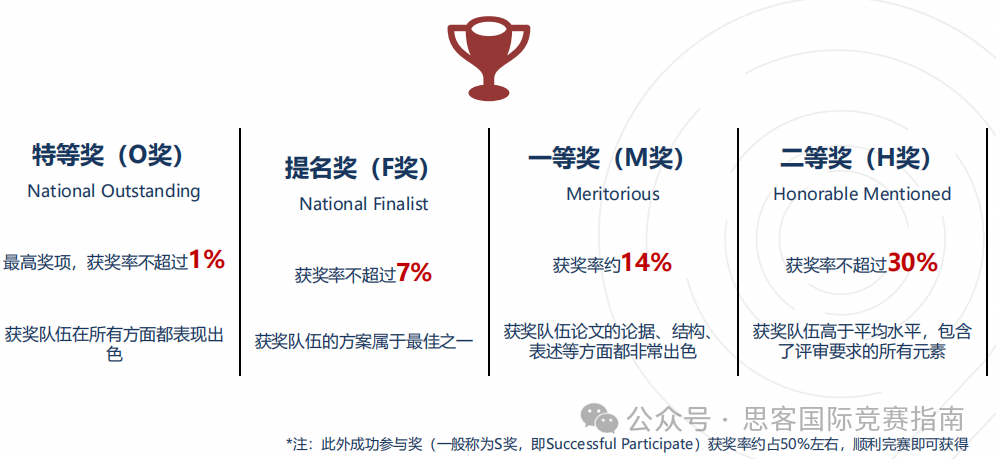 特等奖（O奖）
National Outstanding

最高奖项，获奖率不超过1%

获奖队伍在所有方面都表现出色

提名奖（F奖）
National Finalist

获奖率不超过7%

获奖队伍的方案属于最佳之一

一等奖（M奖）
Meritorious

获奖率约14%

获奖队伍论文的论据、结构、表述等方面都非常出色

二等奖（H奖）
Honorable Mentioned

获奖率不超过30%

获奖队伍高于平均水平，包含了评审要求的所有元素

公众号 · 思客国际竞赛指南

*注：此外成功参与奖（一般称为S奖，即Successful Participate）获奖率约占50%左右，顺利完赛即可获得